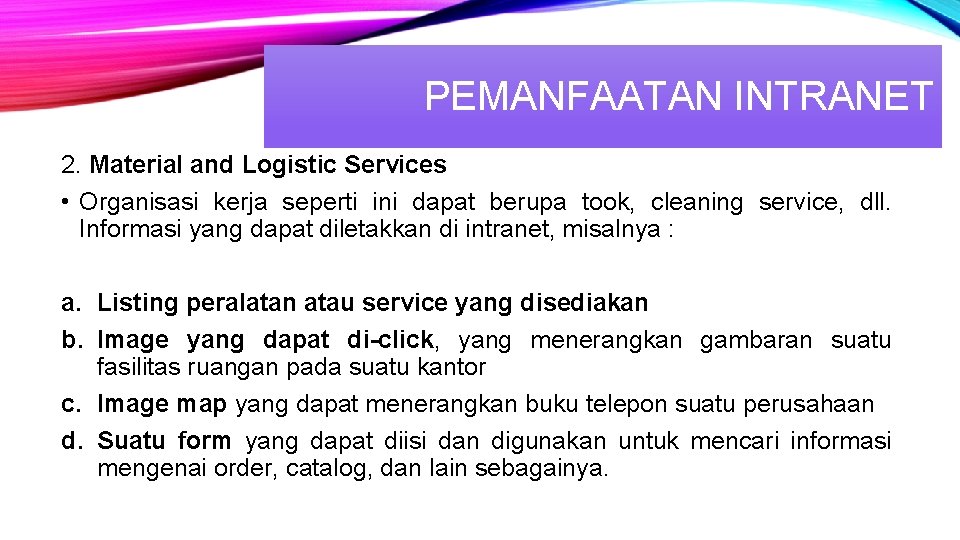 PEMANFAATAN INTRANET

2. Material and Logistic Services

• Organisasi kerja seperti ini dapat berupa took, cleaning service, dll. Informasi yang dapat diletakkan di intranet, misalnya :

a. Listing peralatan atau service yang disediakan
b. Image yang dapat di-click, yang menerangkan gambaran suatu fasilitas ruangan pada suatu kantor
c. Image map yang dapat menerangkan buku telepon suatu perusahaan
d. Suatu form yang dapat diisi dan digunakan untuk mencari informasi mengenai order, catalog, dan lain sebagainya.